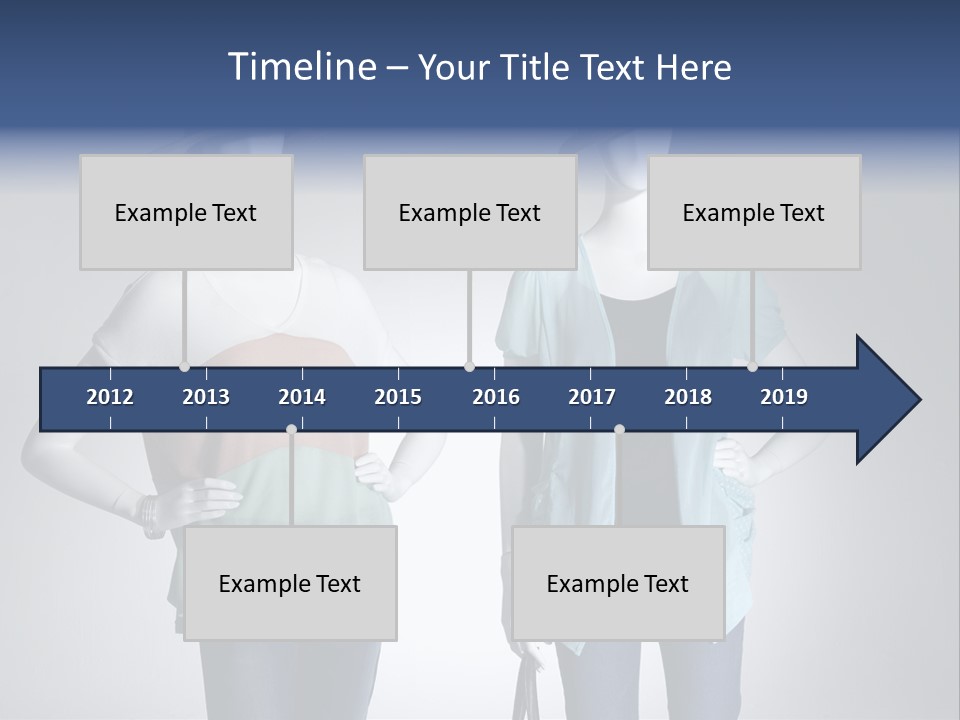 Timeline – Your Title Text Here

Example Text

Example Text

Example Text

2012 2013 2014 2015 2016 2017 2018 2019

Example Text

Example Text